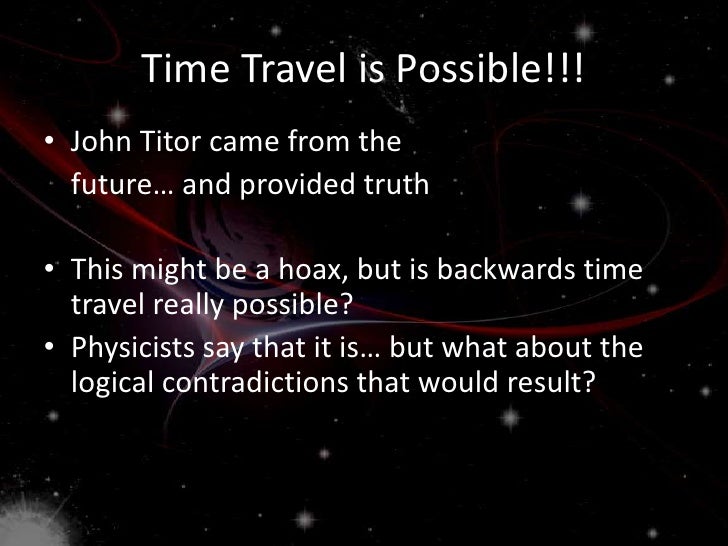 Time Travel is Possible!!!

• John Titor came from the future… and provided truth

• This might be a hoax, but is backwards time travel really possible?
• Physicists say that it is… but what about the logical contradictions that would result?